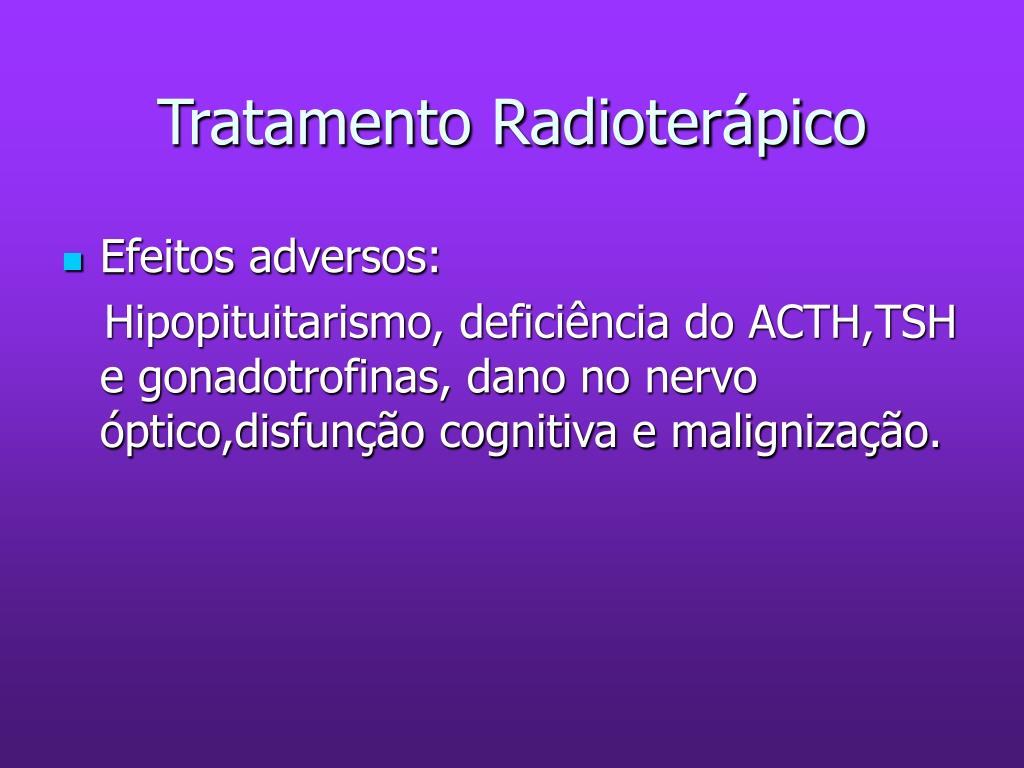 Tratamento Radioterápico

Efeitos adversos:

Hipopituitarismo, deficiência do ACTH,TSH e gonadotrofinas, dano no nervo óptico,disfunção cognitiva e malignização.